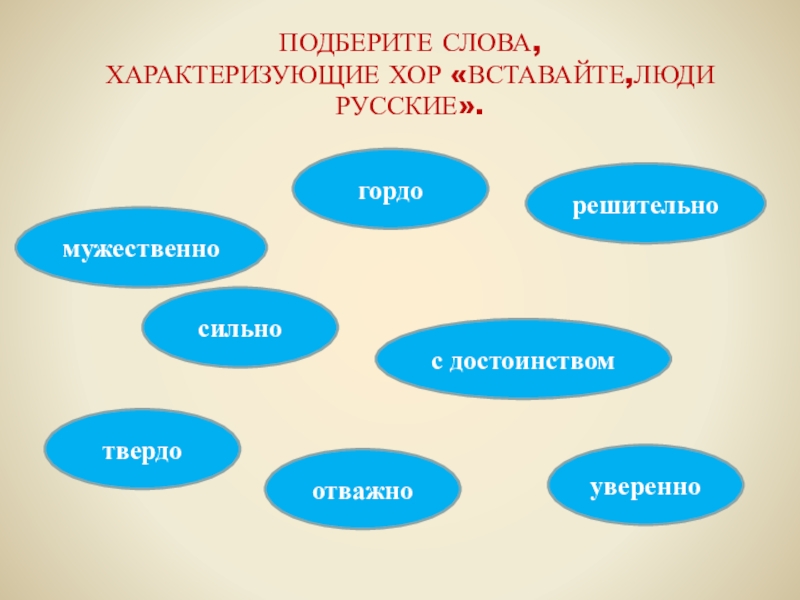 ПОДБЕРИТЕ СЛОВА, ХАРАКТЕРИЗУЮЩИЕ ХОР «ВСТАВАЙТЕ,ЛЮДИ РУССКИЕ».

гордо

решительно

мужественно

сильно

с достоинством

твердо

отважно

уверенно